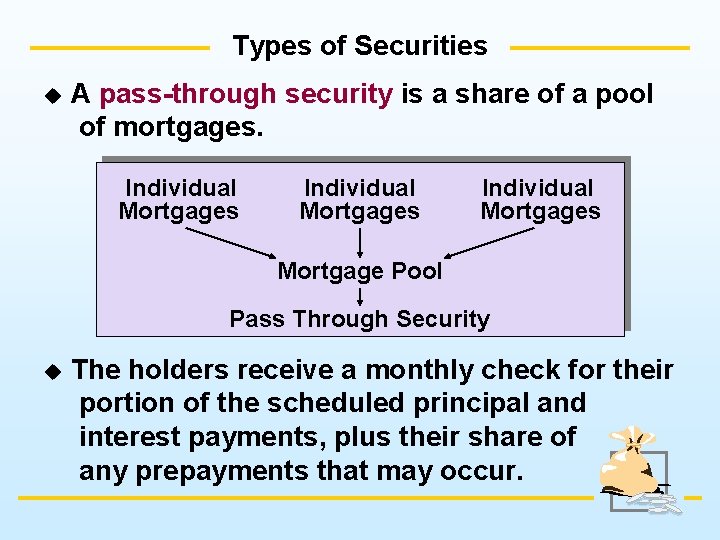 Types of Securities

◆ A pass-through security is a share of a pool of mortgages.

Individual Mortgages

Individual Mortgages

Individual Mortgages

Mortgage Pool

Pass Through Security

◆ The holders receive a monthly check for their portion of the scheduled principal and interest payments, plus their share of any prepayments that may occur.